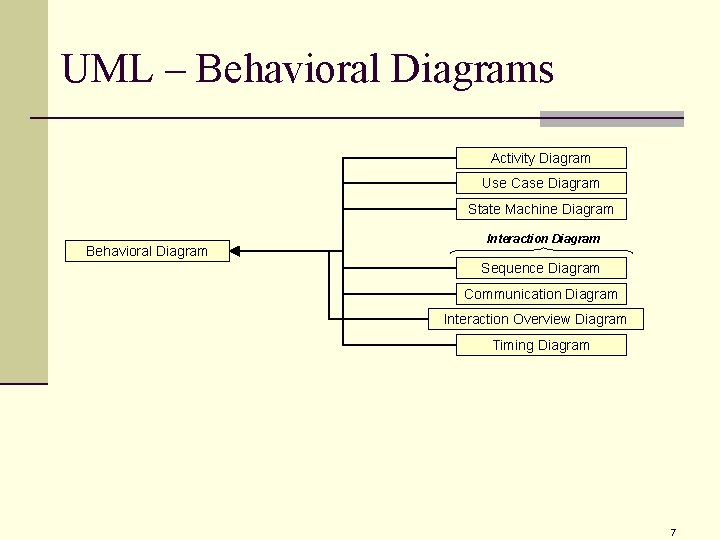 UML – Behavioral Diagrams

Behavioral Diagram

Activity Diagram

Use Case Diagram

State Machine Diagram

Interaction Diagram

Sequence Diagram

Communication Diagram

Interaction Overview Diagram

Timing Diagram

7